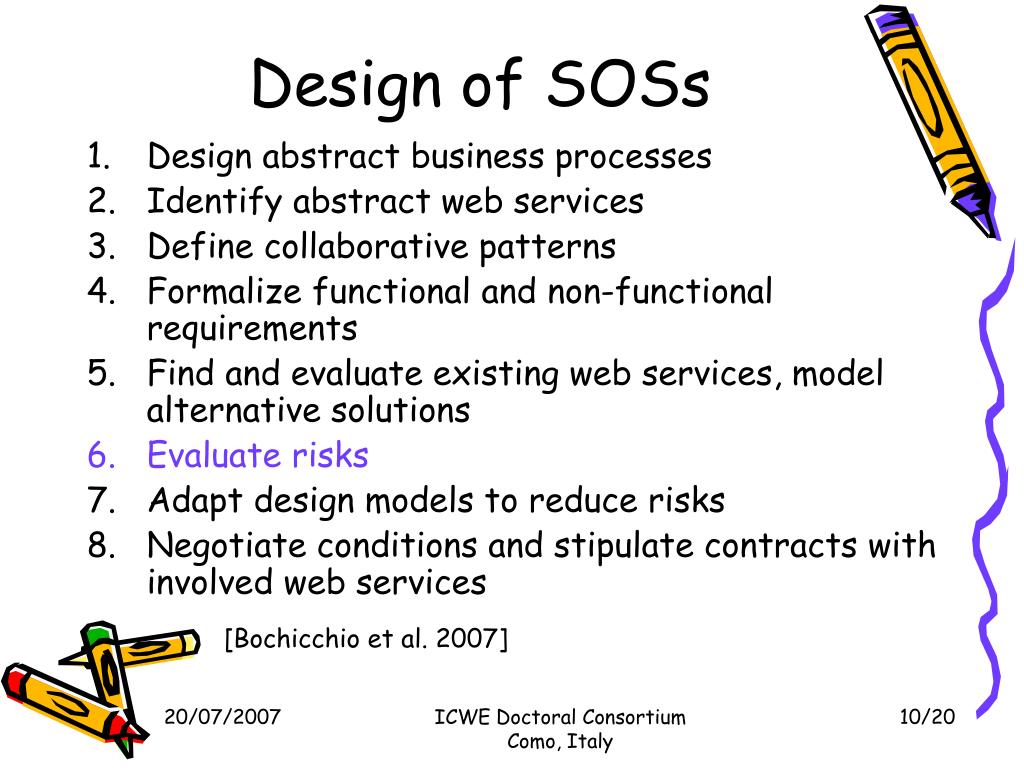 Design of SOSs

1. Design abstract business processes
2. Identify abstract web services
3. Define collaborative patterns
4. Formalize functional and non-functional requirements
5. Find and evaluate existing web services, model alternative solutions
6. Evaluate risks
7. Adapt design models to reduce risks
8. Negotiate conditions and stipulate contracts with involved web services

[Bochicchio et al. 2007]

20/07/2007

ICWE Doctoral Consortium
Como, Italy

10/20